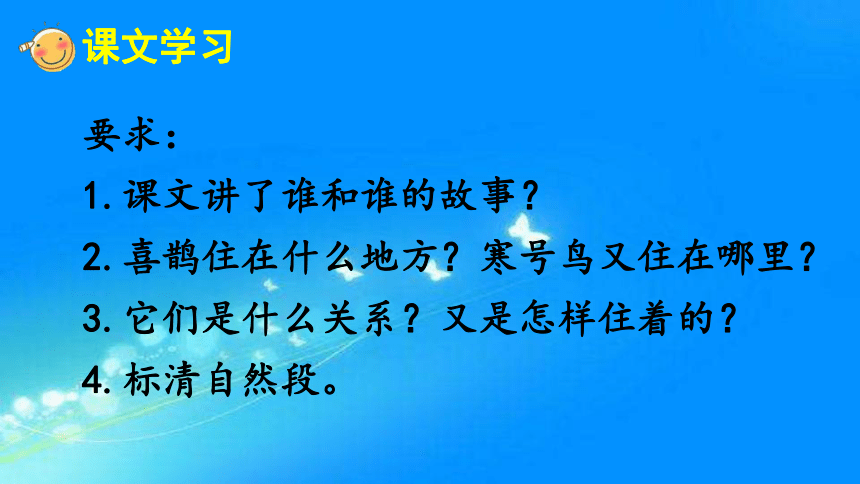 课文学习

要求：
1. 课文讲了谁和谁的故事？
2. 喜鹊住在什么地方？寒号鸟又住在哪里？
3. 它们是什么关系？又是怎样住着的？
4. 标清自然段。